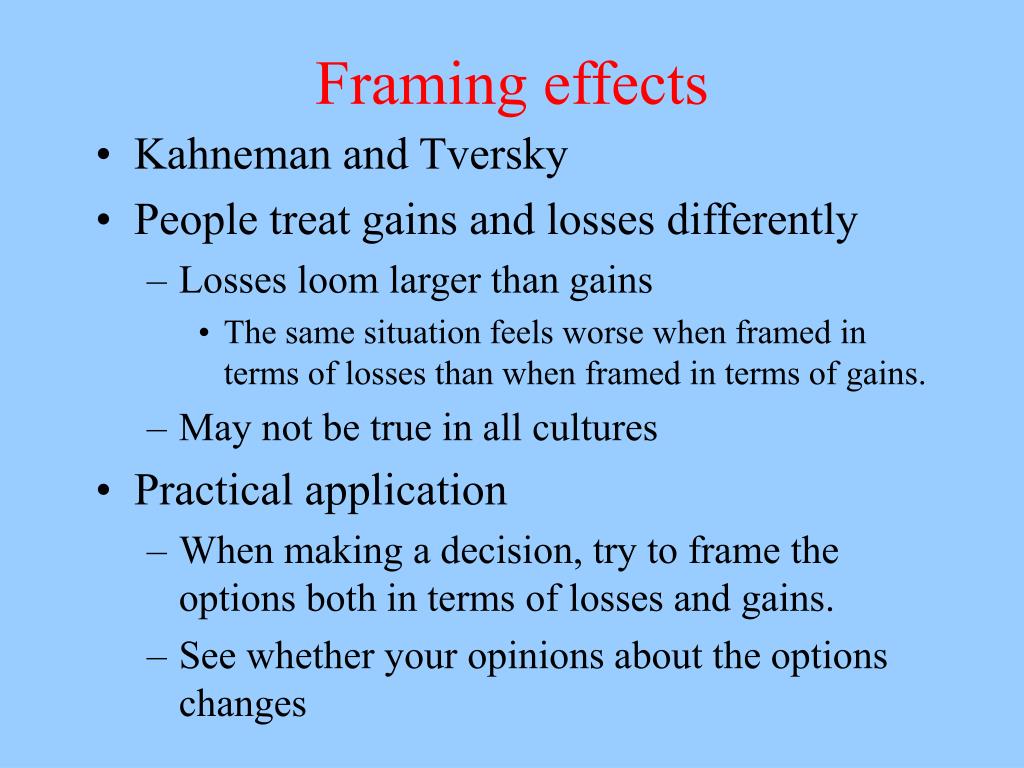 Framing effects

• Kahneman and Tversky
• People treat gains and losses differently
– Losses loom larger than gains
• The same situation feels worse when framed in terms of losses than when framed in terms of gains.
– May not be true in all cultures
• Practical application
– When making a decision, try to frame the options both in terms of losses and gains.
– See whether your opinions about the options changes